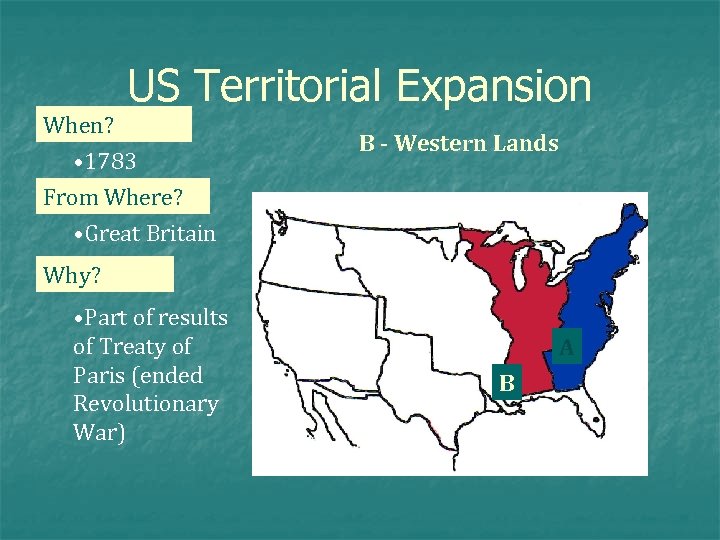 US Territorial Expansion

When?

•1783

From Where?

•Great Britain

Why?

•Part of results of Treaty of Paris (ended Revolutionary War)

B - Western Lands

A

B